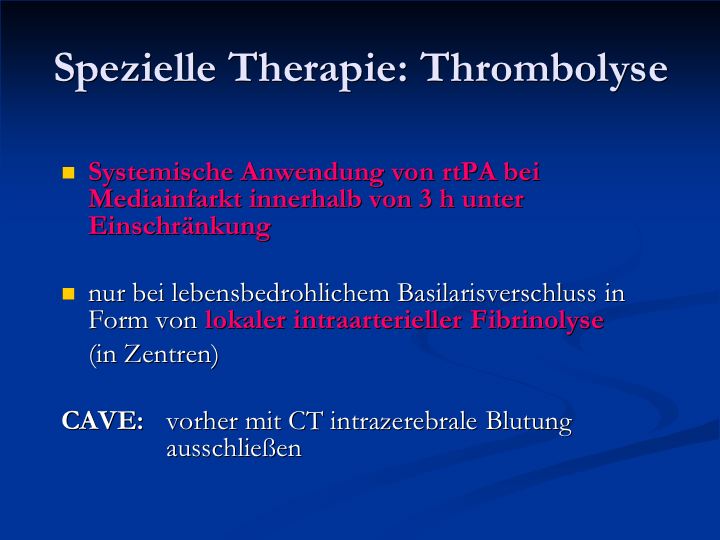 Spezielle Therapie: Thrombolyse

Systemische Anwendung von rtPA bei Mediainfarkt innerhalb von 3 h unter Einschränkung

nur bei lebensbedrohlichem Basilarisverschluss in Form von lokaler intraarterieller Fibrinolyse
(in Zentren)

CAVE: vorher mit CT intrazerebrale Blutung ausschließen